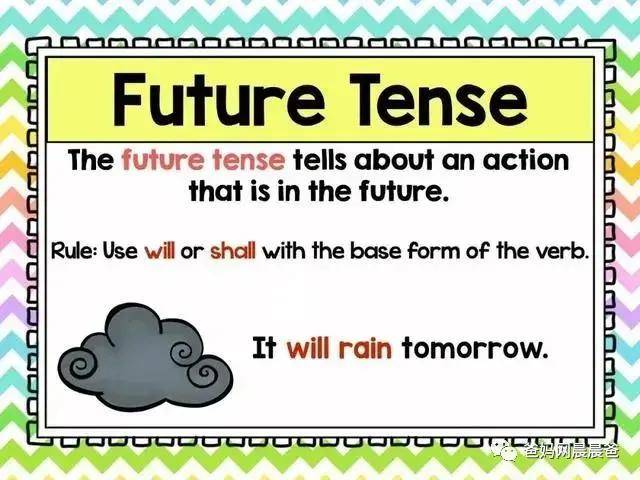 Future Tense

The future tense tells about an action that is in the future.

Rule: Use will or shall with the base form of the verb.

It will rain tomorrow.

爸妈网晨晨爸